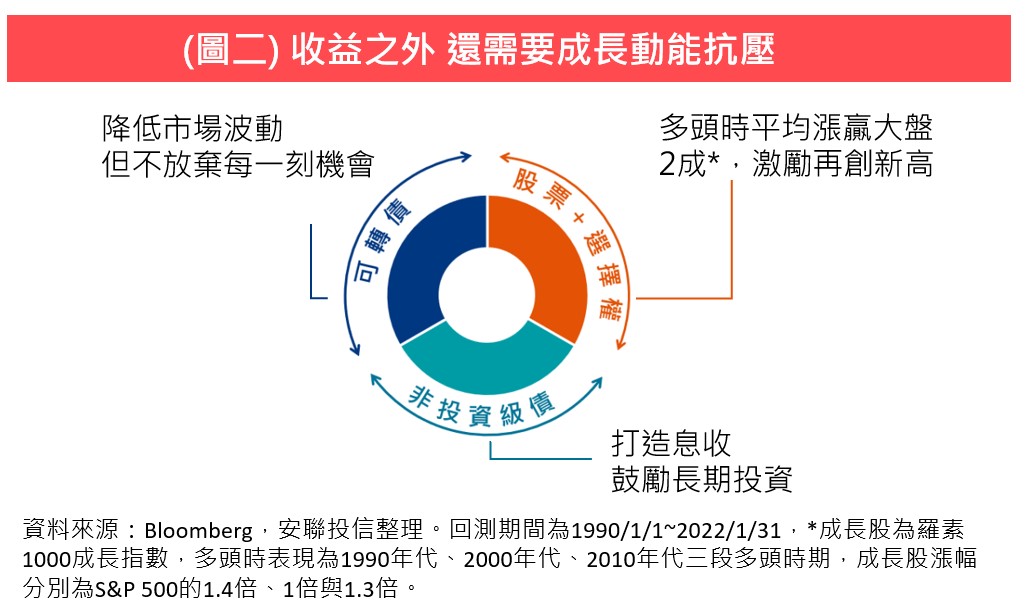 (圖二) 收益之外 還需要成長動能抗壓

降低市場波動
但不放棄每一刻機會

多頭時平均漲贏大盤
2成*，激勵再創新高

可轉債

股票+選擇權

非投資級債

打造息收
鼓勵長期投資

資料來源：Bloomberg，安聯投信整理。回測期間為1990/1/1~2022/1/31，*成長股為羅素1000成長指數，多頭時表現為1990年代、2000年代、2010年代三段多頭時期，成長股漲幅分別為S&P 500的1.4倍、1倍與1.3倍。